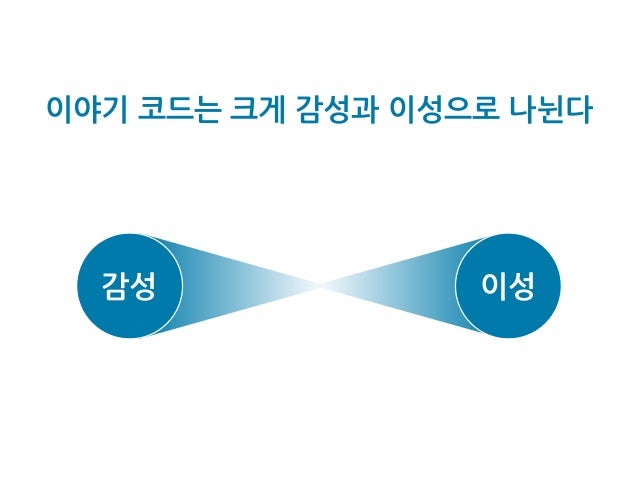 이야기 코드는 크게 감성과 이성으로 나뉜다

감성

이성